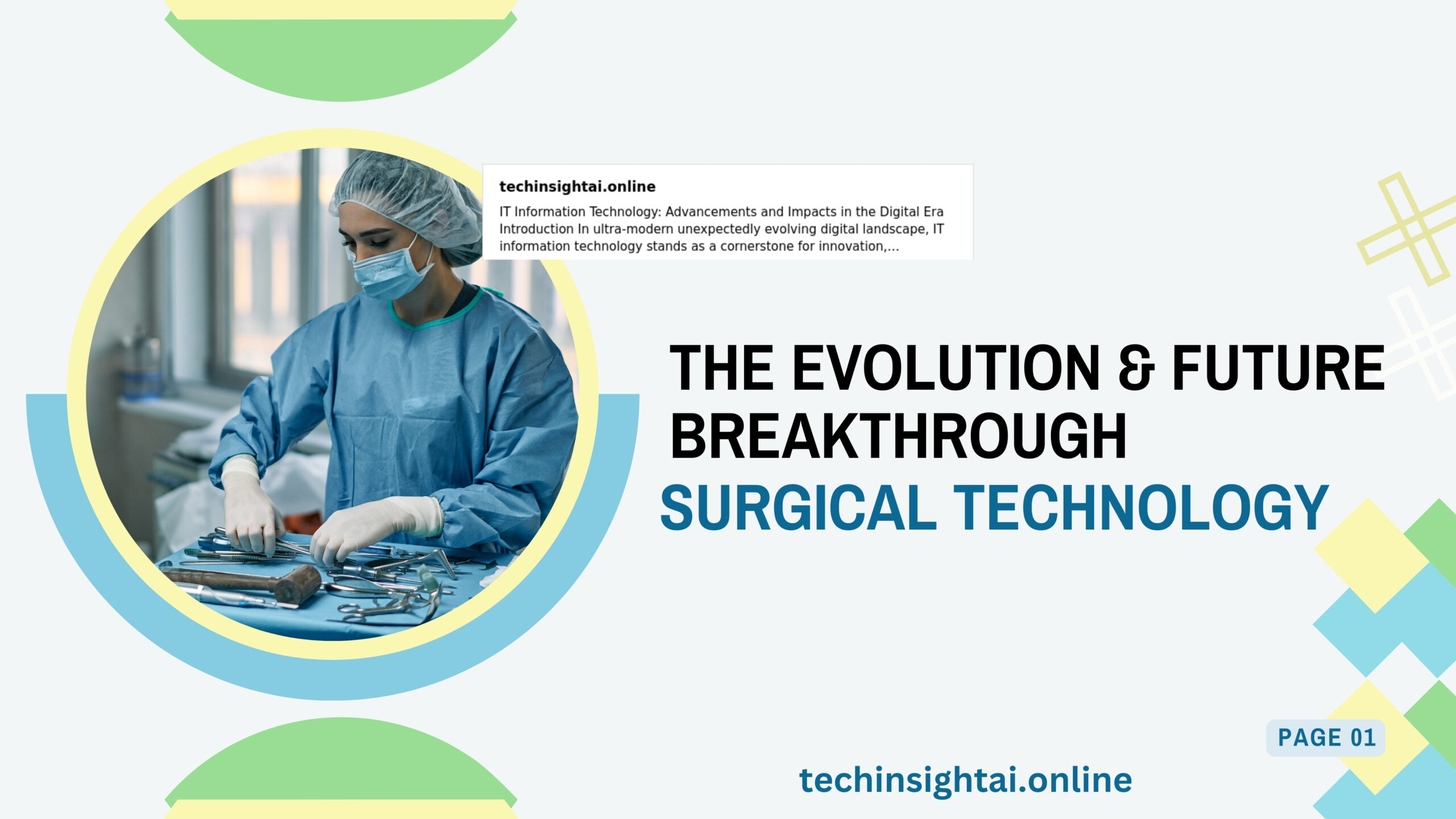 techinsightai.online

IT Information Technology: Advancements and Impacts in the Digital Era Introduction In ultra-modern unexpectedly evolving digital landscape, IT information technology stands as a cornerstone for innovation,...

THE EVOLUTION & FUTURE BREAKTHROUGH

SURGICAL TECHNOLOGY

PAGE 01

techinsightai.online